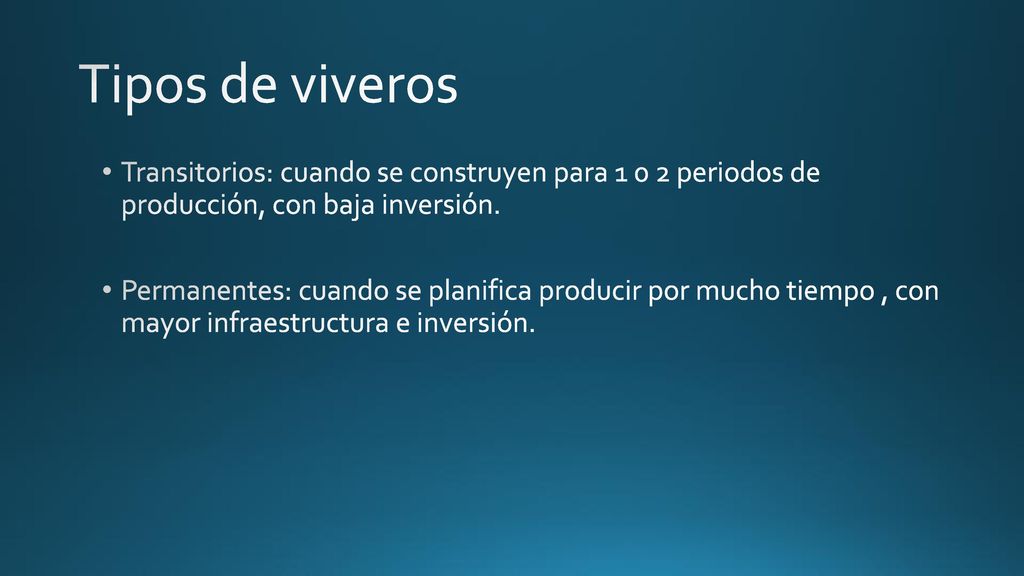 Tipos de viveros

• Transitorios: cuando se construyen para 1 o 2 periodos de producción, con baja inversión.

• Permanentes: cuando se planifica producir por mucho tiempo , con mayor infraestructura e inversión.